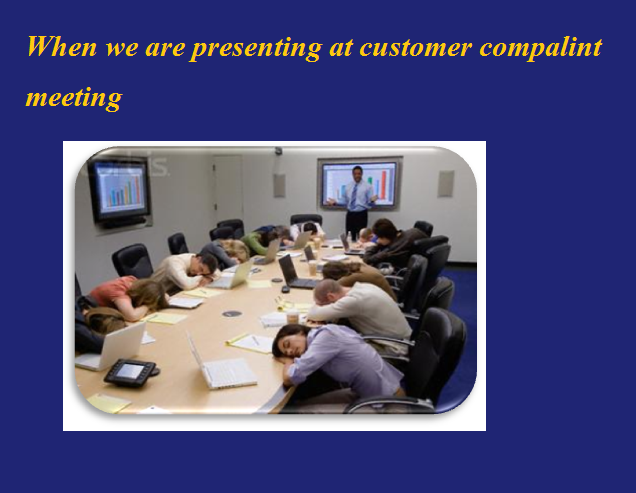 When we are presenting at customer compalint meeting